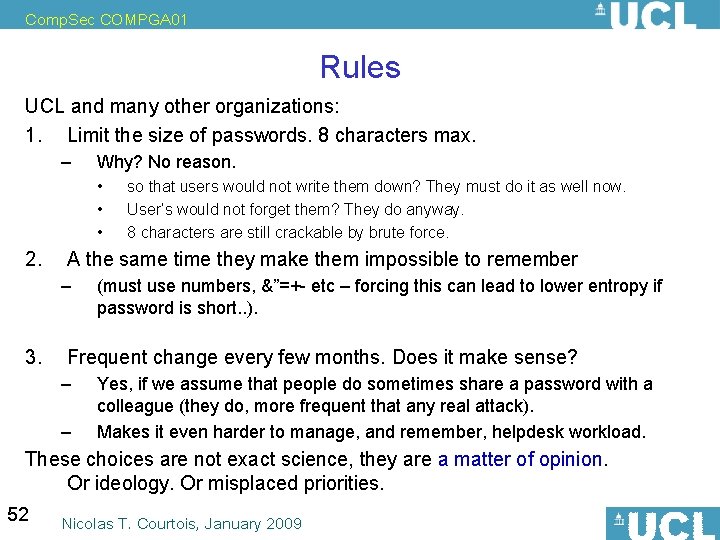 CompSec COMPGA01

UCL

Rules

UCL and many other organizations:

1. Limit the size of passwords. 8 characters max.
   – Why? No reason.
     • so that users would not write them down? They must do it as well now.
     • User's would not forget them? They do anyway.
     • 8 characters are still crackable by brute force.

2. A the same time they make them impossible to remember
   – (must use numbers, &"=+- etc – forcing this can lead to lower entropy if password is short..).

3. Frequent change every few months. Does it make sense?
   – Yes, if we assume that people do sometimes share a password with a colleague (they do, more frequent that any real attack).
   – Makes it even harder to manage, and remember, helpdesk workload.

These choices are not exact science, they are a matter of opinion.
Or ideology. Or misplaced priorities.

52

Nicolas T. Courtois, January 2009

UCL